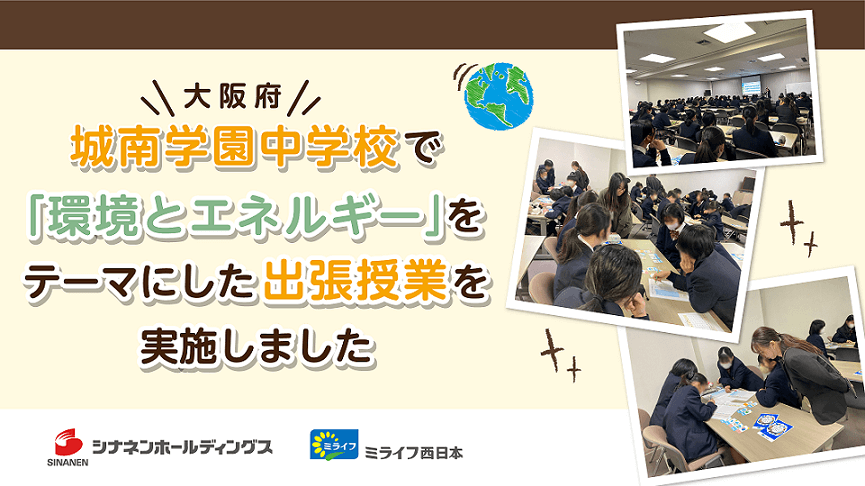 大阪府
城南学園中学校で
「環境とエネルギー」を
テーマにした出張授業を
実施しました

SINANEN シナネンホールディングス

ミライフ ミライフ西日本